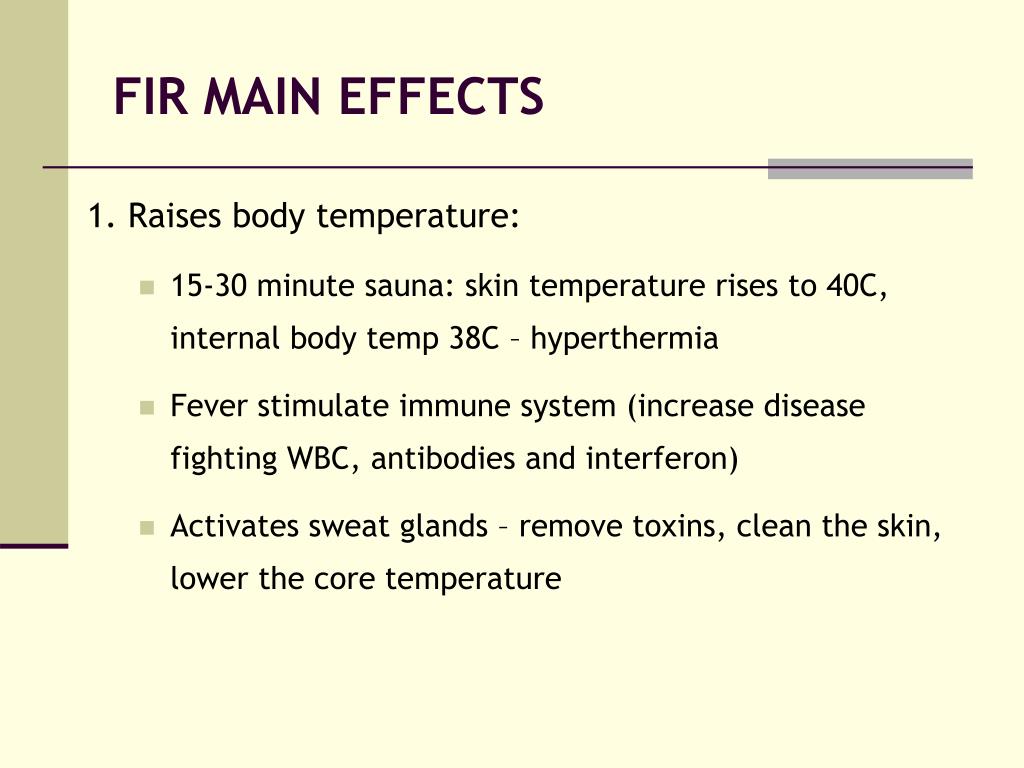 FIR MAIN EFFECTS

1. Raises body temperature:

- 15-30 minute sauna: skin temperature rises to 40C, internal body temp 38C – hyperthermia
- Fever stimulate immune system (increase disease fighting WBC, antibodies and interferon)
- Activates sweat glands – remove toxins, clean the skin, lower the core temperature